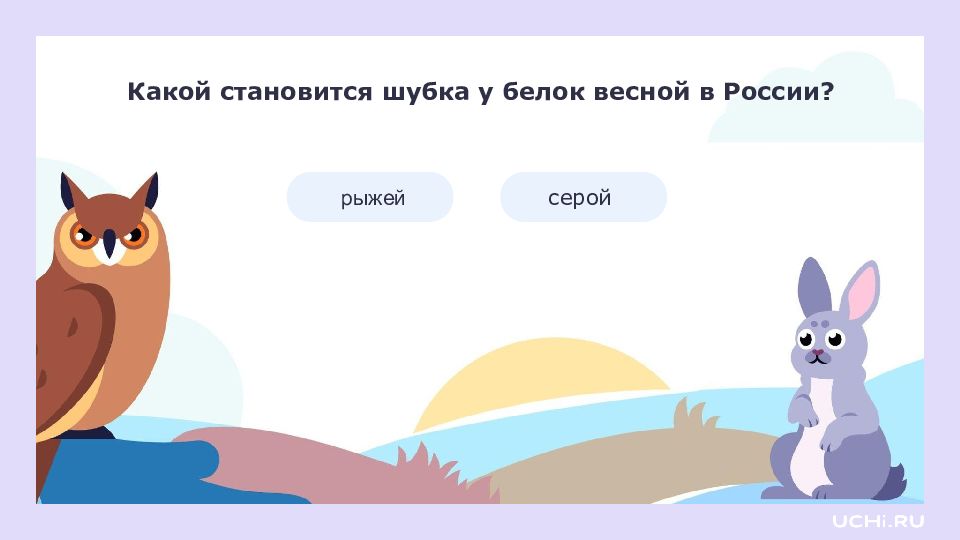 Какой становится шубка у белок весной в России?

рыжей

серой

UCHi.RU